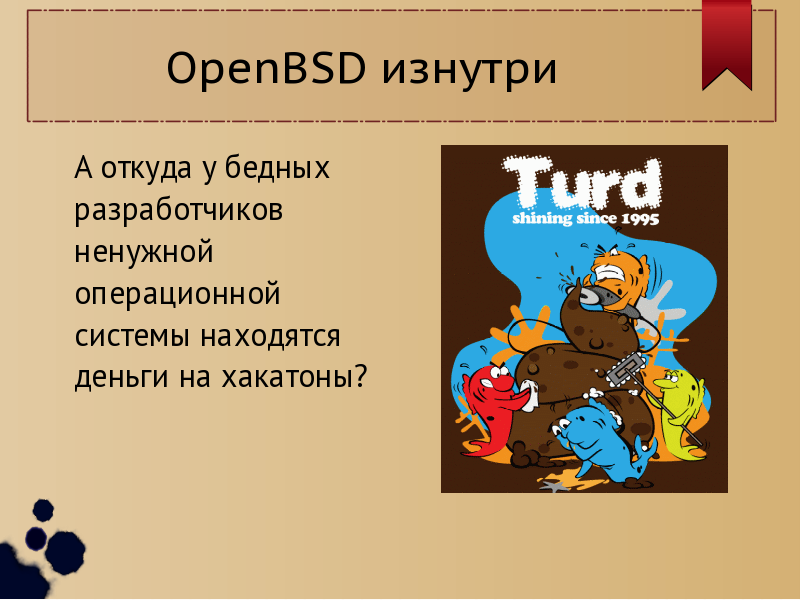 OpenBSD изнутри

А откуда у бедных разработчиков ненужной операционной системы находятся деньги на хакатоны?

Turd
shining since 1995